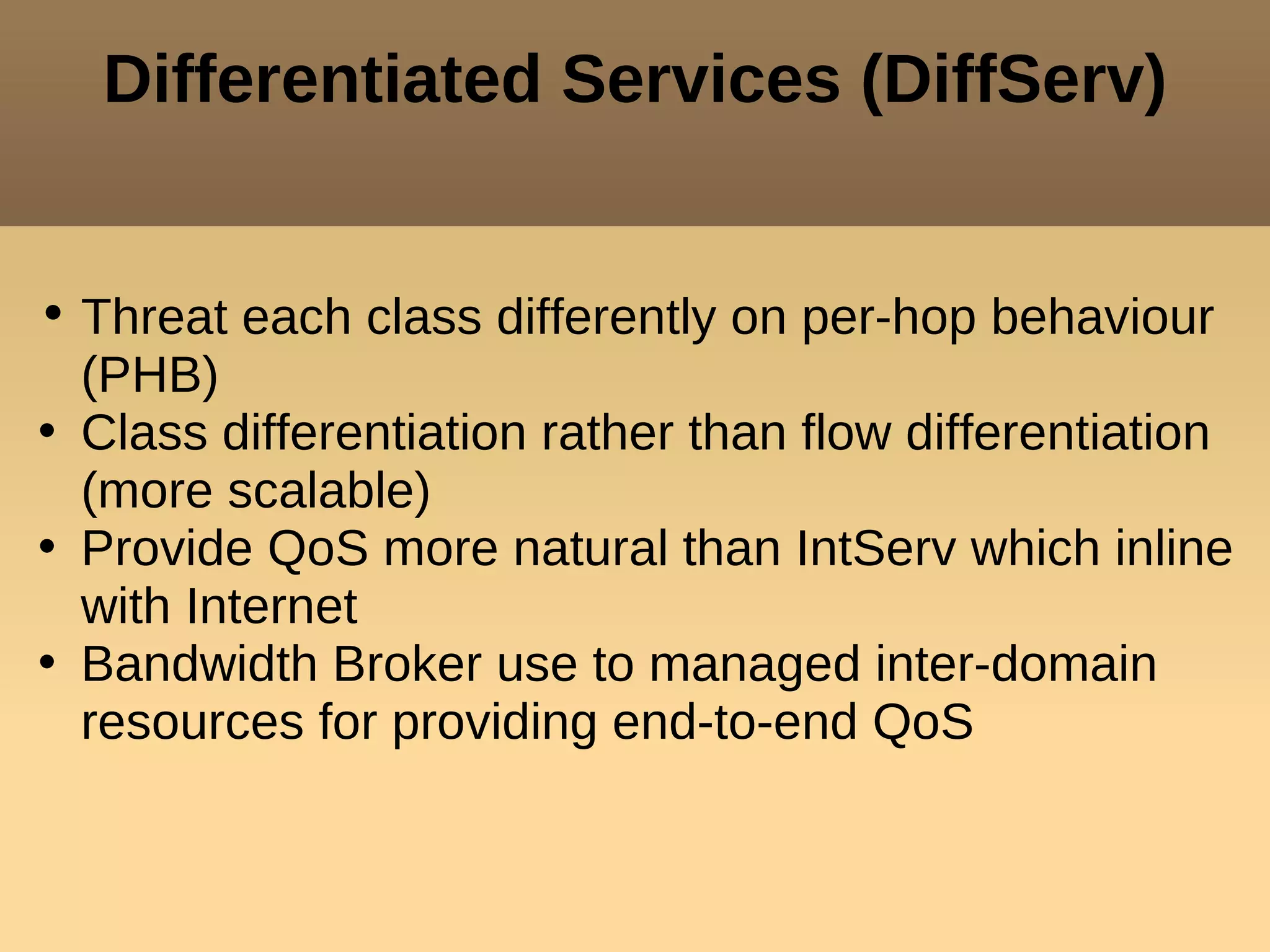 Differentiated Services (DiffServ)

• Threat each class differently on per-hop behaviour (PHB)
• Class differentiation rather than flow differentiation (more scalable)
• Provide QoS more natural than IntServ which inline with Internet
• Bandwidth Broker use to managed inter-domain resources for providing end-to-end QoS